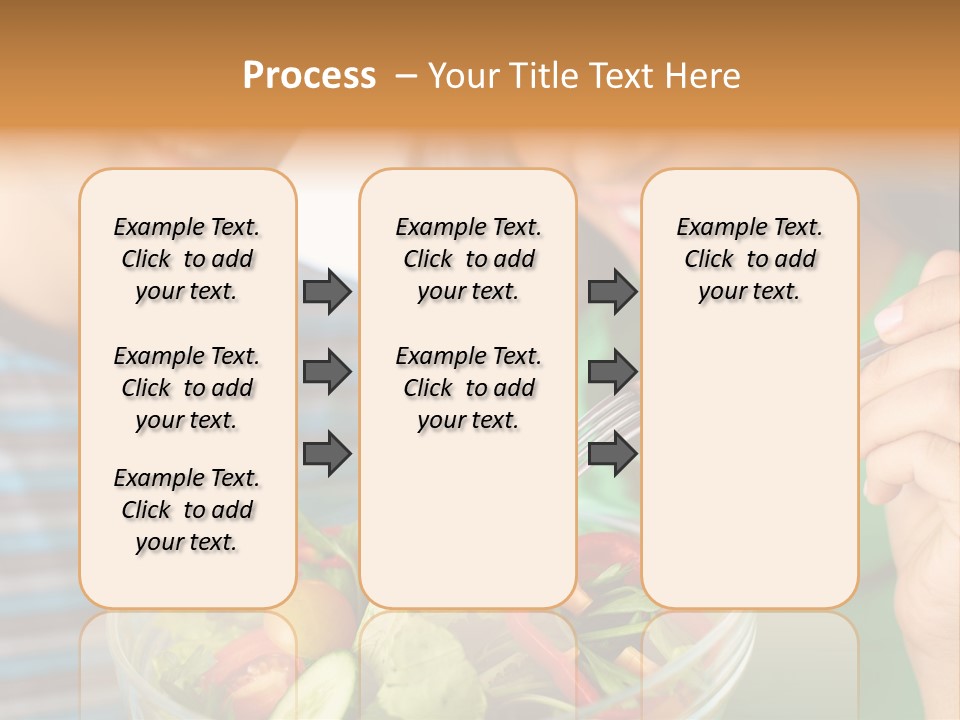 Process – Your Title Text Here

Example Text. Click to add your text.

Example Text. Click to add your text.

Example Text. Click to add your text.

Example Text. Click to add your text.

Example Text. Click to add your text.

Example Text. Click to add your text.